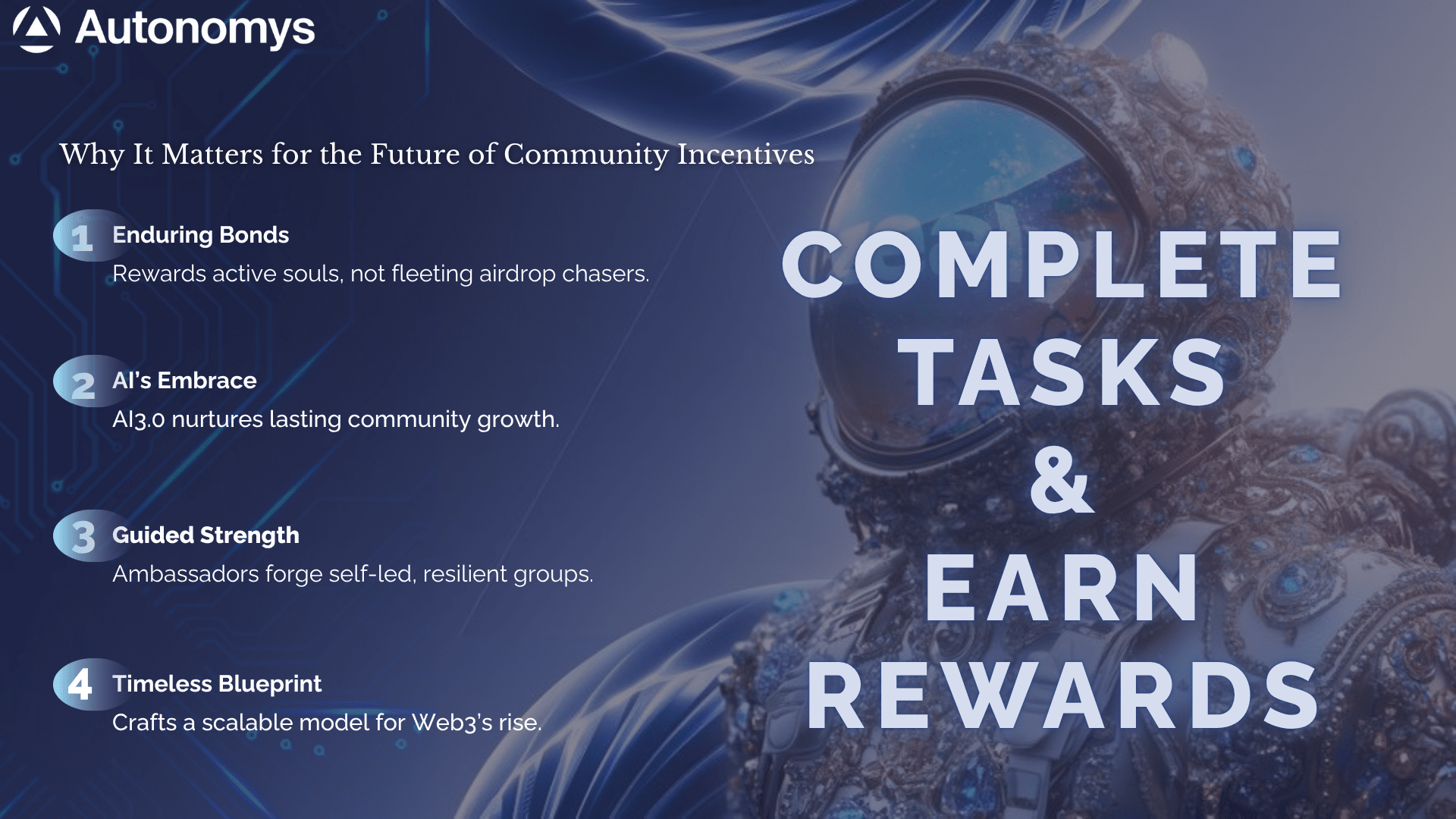 Autonomys

Why It Matters for the Future of Community Incentives

1 Enduring Bonds
Rewards active souls, not fleeting airdrop chasers.

2 AI's Embrace
AI3.0 nurtures lasting community growth.

3 Guided Strength
Ambassadors forge self-led, resilient groups.

4 Timeless Blueprint
Crafts a scalable model for Web3's rise.

COMPLETE TASKS & EARN REWARDS